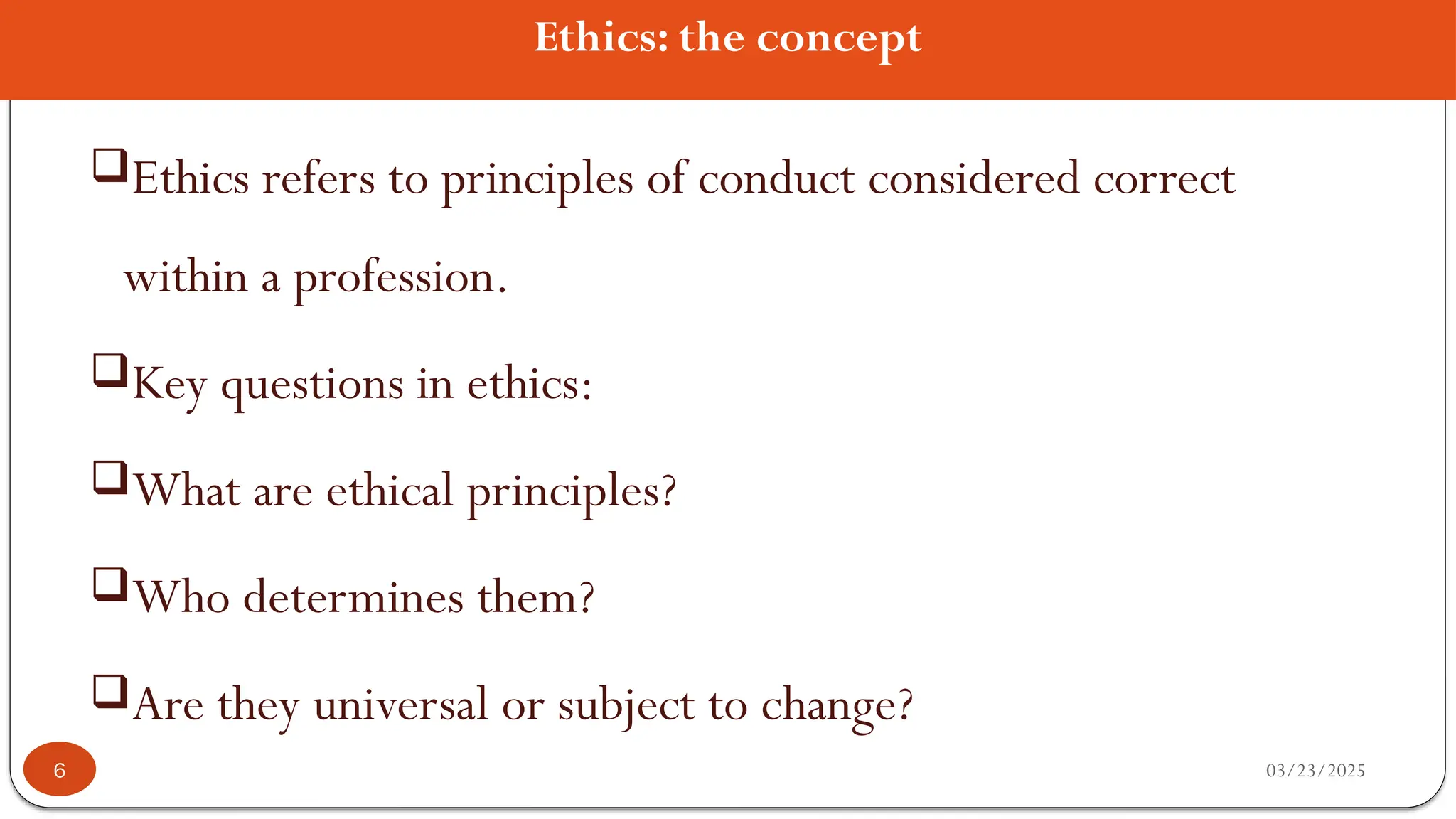 Ethics: the concept

❑Ethics refers to principles of conduct considered correct within a profession.

❑Key questions in ethics:

❑What are ethical principles?

❑Who determines them?

❑Are they universal or subject to change?

6

03/23/2025